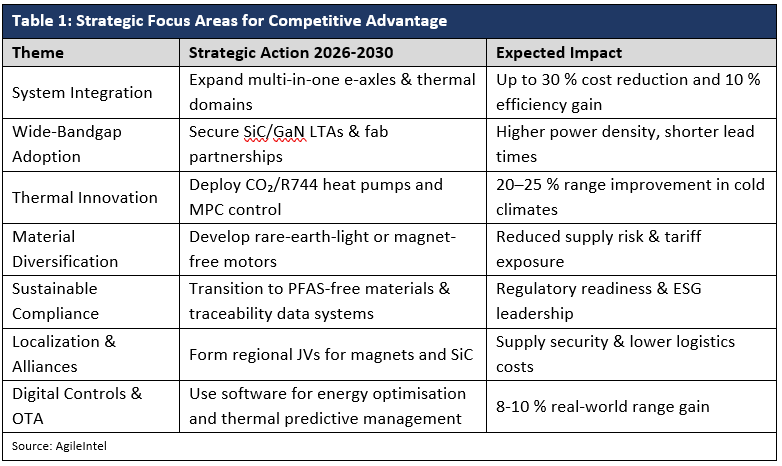 Table 1: Strategic Focus Areas for Competitive Advantage

| Theme | Strategic Action 2026-2030 | Expected Impact |
|---|---|---|
| System Integration | Expand multi-in-one e-axles & thermal domains | Up to 30 % cost reduction and 10 % efficiency gain |
| Wide-Bandgap Adoption | Secure SiC/GaN LTAs & fab partnerships | Higher power density, shorter lead times |
| Thermal Innovation | Deploy $CO_2$/R744 heat pumps and MPC control | 20–25 % range improvement in cold climates |
| Material Diversification | Develop rare-earth-light or magnet-free motors | Reduced supply risk & tariff exposure |
| Sustainable Compliance | Transition to PFAS-free materials & traceability data systems | Regulatory readiness & ESG leadership |
| Localization & Alliances | Form regional JVs for magnets and SiC | Supply security & lower logistics costs |
| Digital Controls & OTA | Use software for energy optimisation and thermal predictive management | 8-10 % real-world range gain |

Source: AgileIntel